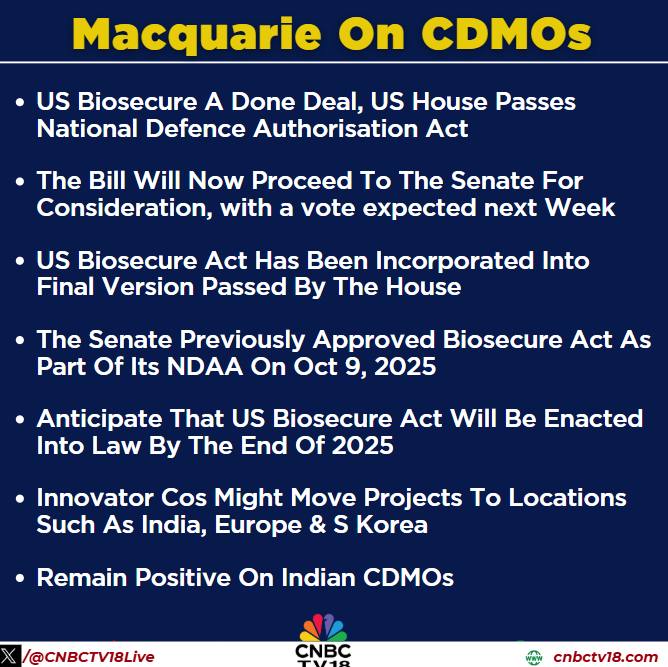 Macquarie On CDMOs

• US Biosecure A Done Deal, US House Passes National Defence Authorisation Act

• The Bill Will Now Proceed To The Senate For Consideration, with a vote expected next Week

• US Biosecure Act Has Been Incorporated Into Final Version Passed By The House

• The Senate Previously Approved Biosecure Act As Part Of Its NDAA On Oct 9, 2025

• Anticipate That US Biosecure Act Will Be Enacted Into Law By The End Of 2025

• Innovator Cos Might Move Projects To Locations Such As India, Europe & S Korea

• Remain Positive On Indian CDMOs

/@CNBCTV18Live

CNBC TV18

cnbctv18.com